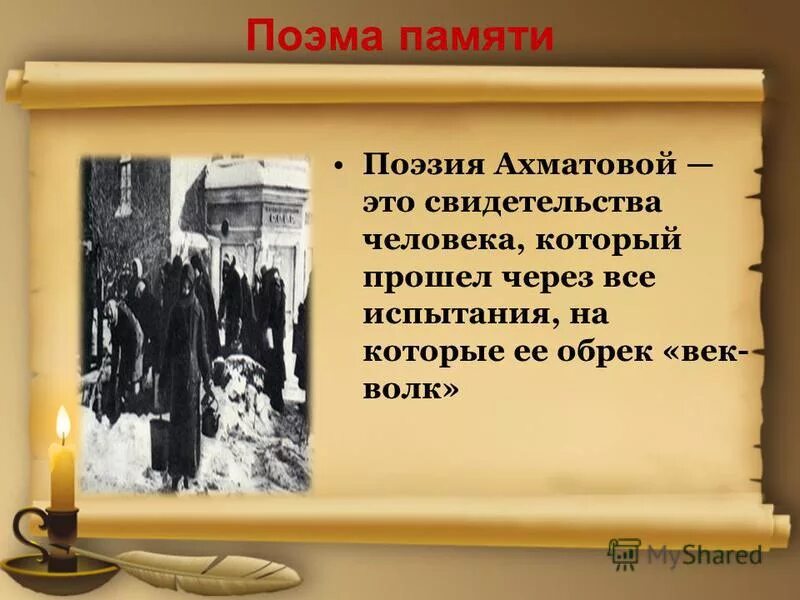 Поэма памяти

• Поэзия Ахматовой — это свидетельства человека, который прошел через все испытания, на которые ее обрек «век-волк»

MyShared